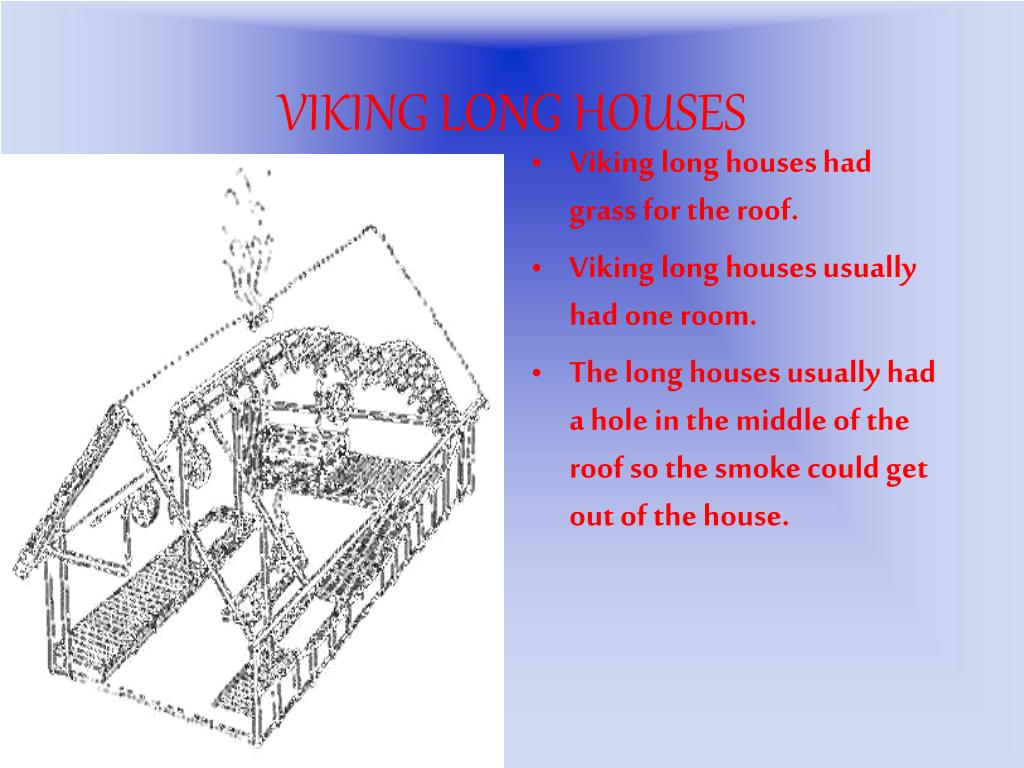 VIKING LONG HOUSES

• Viking long houses had grass for the roof.

• Viking long houses usually had one room.

• The long houses usually had a hole in the middle of the roof so the smoke could get out of the house.